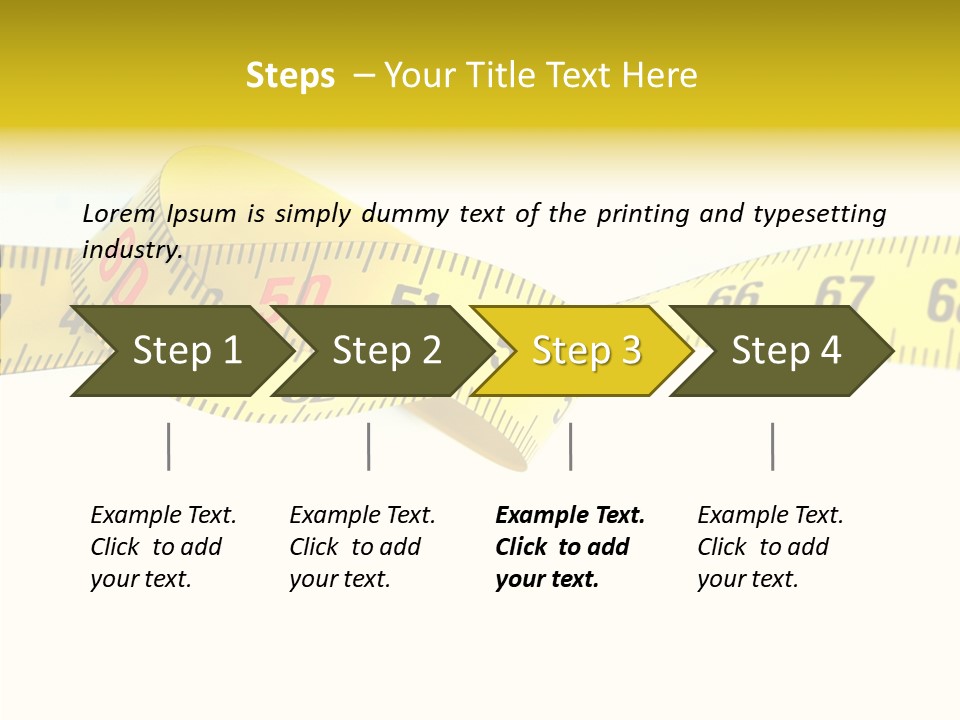 Steps – Your Title Text Here

Lorem Ipsum is simply dummy text of the printing and typesetting industry.

Step 1
Step 2
Step 3
Step 4

Example Text. Click to add your text.

Example Text. Click to add your text.

Example Text. Click to add your text.

Example Text. Click to add your text.